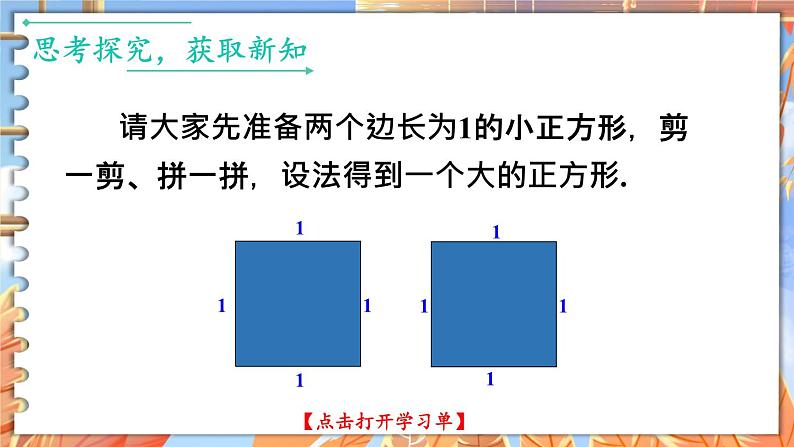 思考探究，获取新知

请大家先准备两个边长为1的小正方形，剪一剪、拼一拼，设法得到一个大的正方形.

1
1 1
1

1
1 1
1

【点击打开学习单】